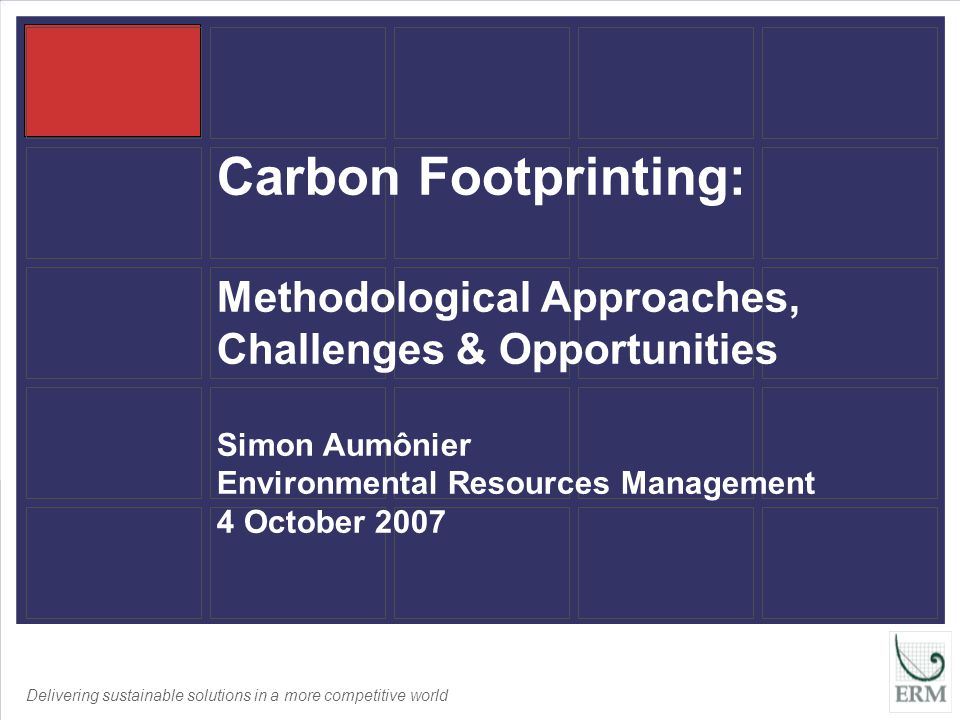 Carbon Footprinting:

Methodological Approaches, Challenges & Opportunities

Simon Aumônier
Environmental Resources Management
4 October 2007

Delivering sustainable solutions in a more competitive world

ERM